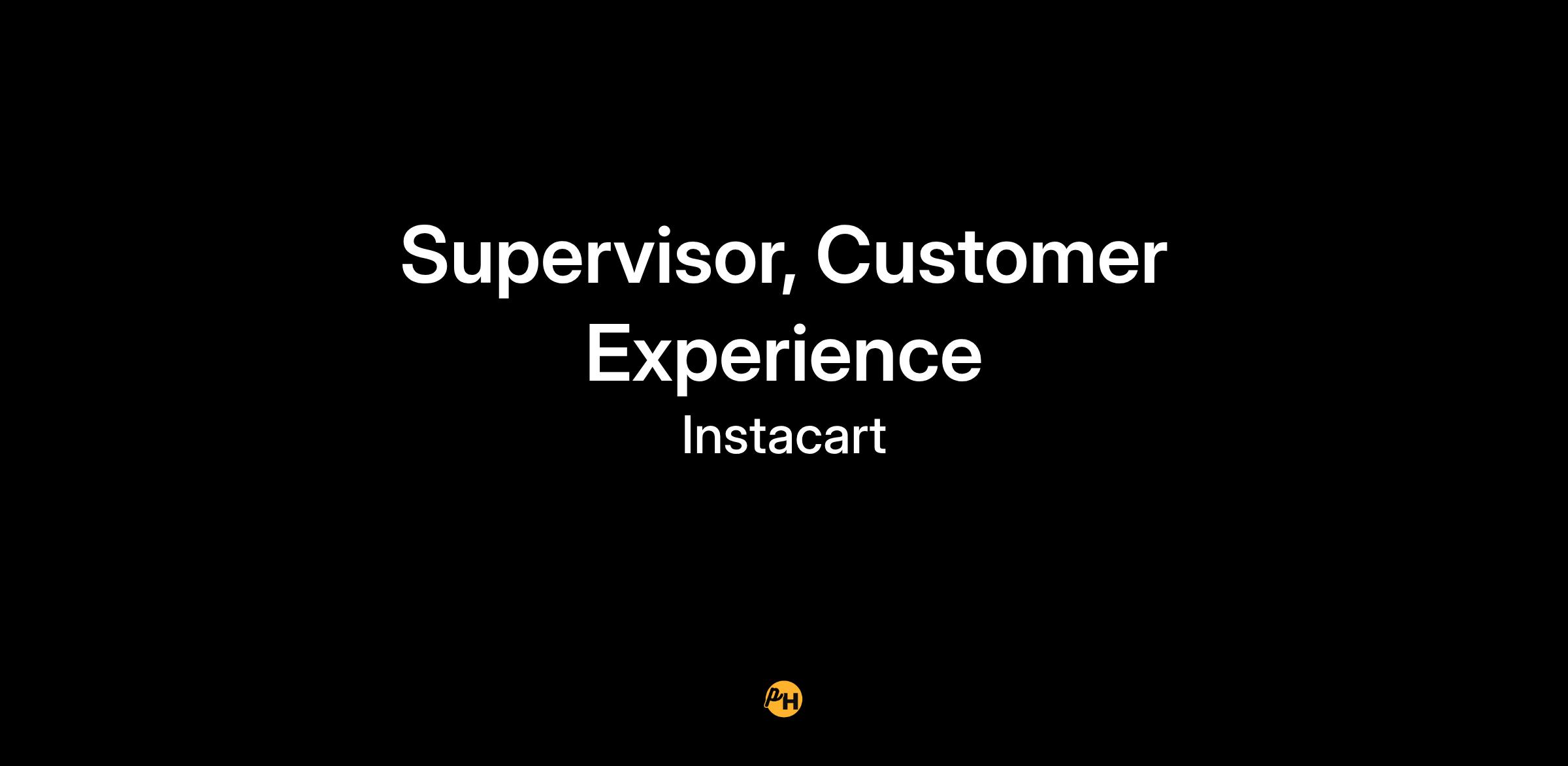 Supervisor, Customer Experience

Instacart

PH